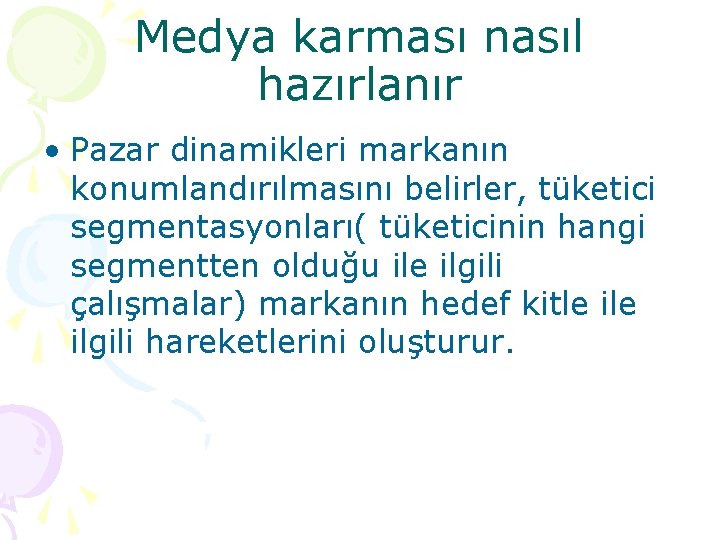 Medya karması nasıl hazırlanır

• Pazar dinamikleri markanın konumlandırılmasını belirler, tüketici segmentasyonları( tüketicinin hangi segmentten olduğu ile ilgili çalışmalar) markanın hedef kitle ile ilgili hareketlerini oluşturur.